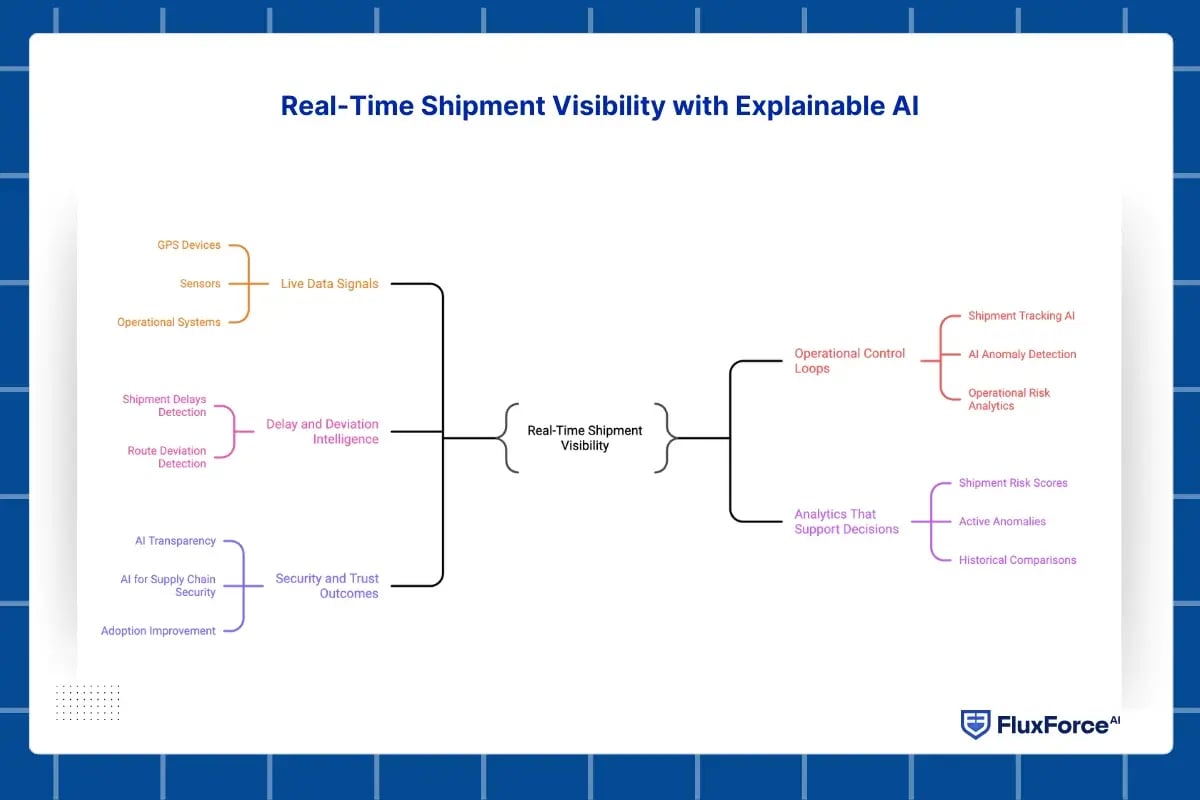 Real-Time Shipment Visibility with Explainable AI

GPS Devices
Sensors
Operational Systems
Live Data Signals

Shipment Delays Detection
Route Deviation Detection
Delay and Deviation Intelligence

AI Transparency
AI for Supply Chain Security
Adoption Improvement
Security and Trust Outcomes

Real-Time Shipment Visibility

Operational Control Loops
Shipment Tracking AI
AI Anomaly Detection
Operational Risk Analytics

Analytics That Support Decisions
Shipment Risk Scores
Active Anomalies
Historical Comparisons

FluxForce AI